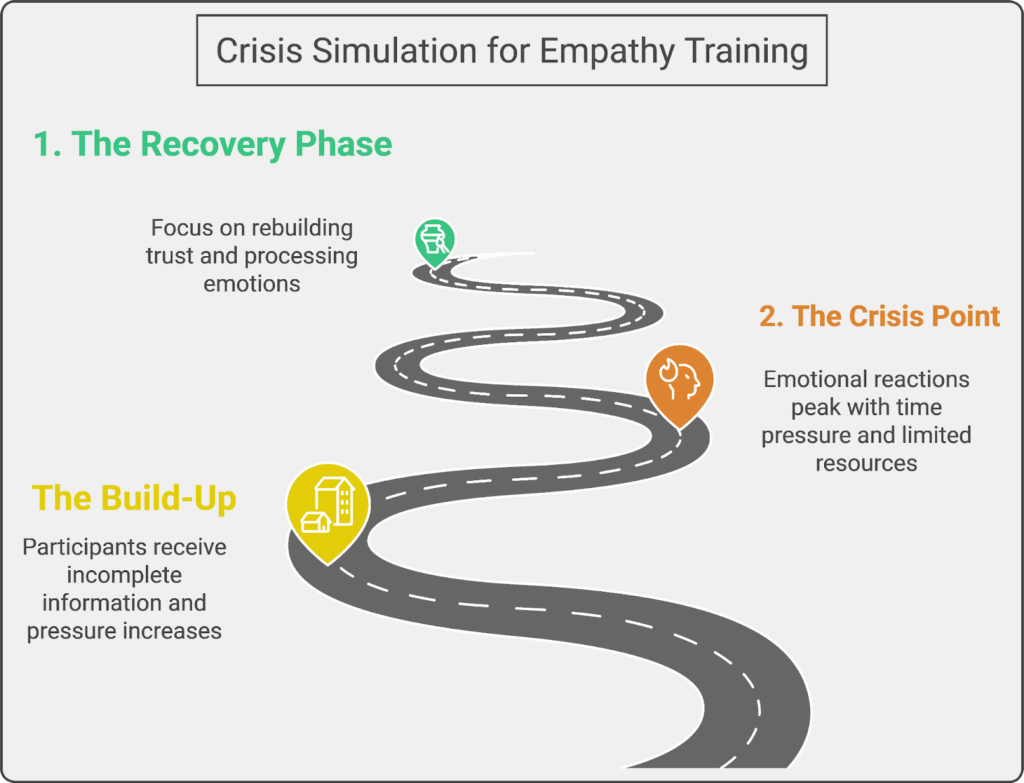 Crisis Simulation for Empathy Training

1. The Recovery Phase

Focus on rebuilding trust and processing emotions

2. The Crisis Point

Emotional reactions peak with time pressure and limited resources

The Build-Up

Participants receive incomplete information and pressure increases